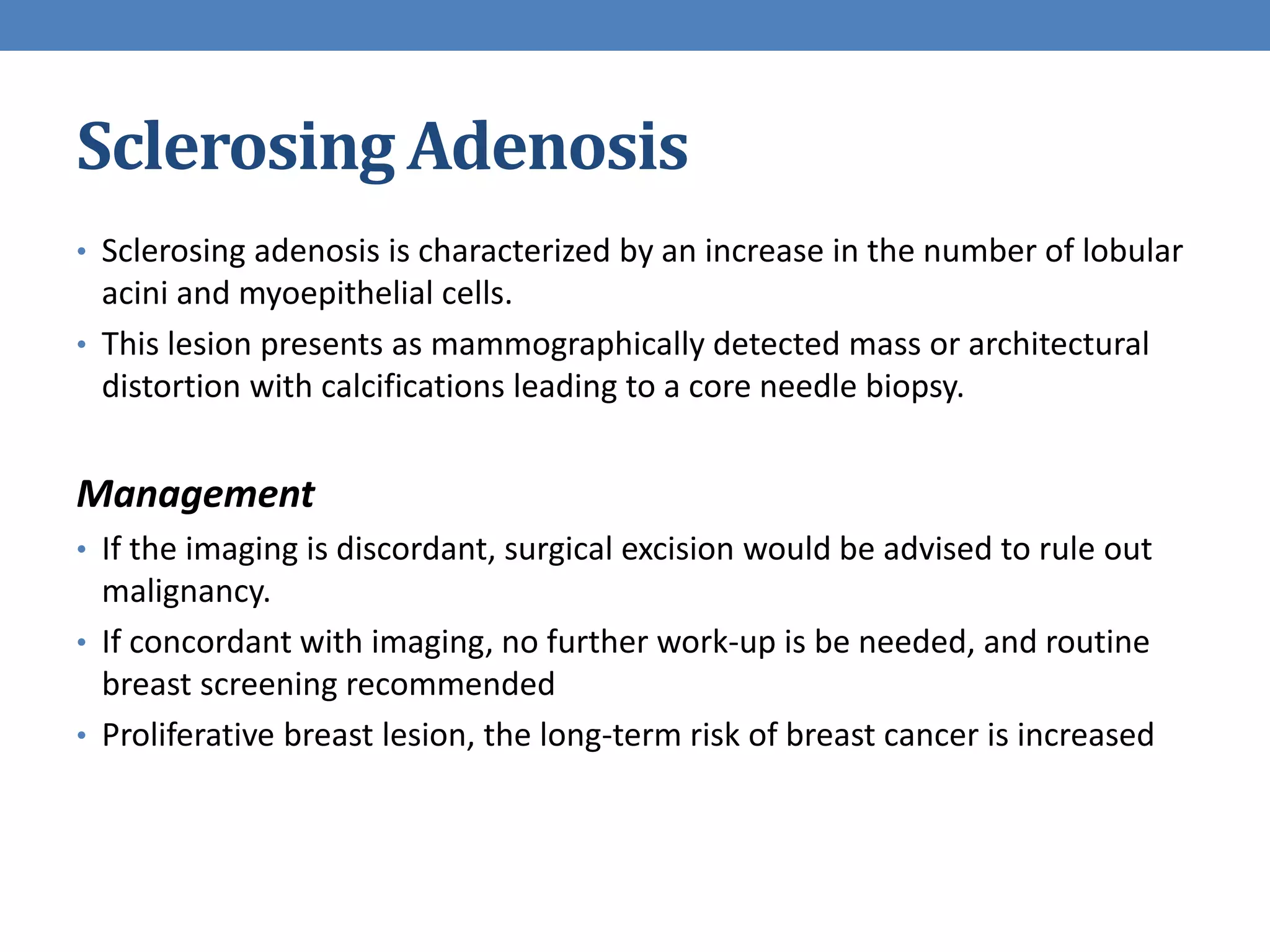 Sclerosing Adenosis

• Sclerosing adenosis is characterized by an increase in the number of lobular acini and myoepithelial cells.
• This lesion presents as mammographically detected mass or architectural distortion with calcifications leading to a core needle biopsy.

Management
• If the imaging is discordant, surgical excision would be advised to rule out malignancy.
• If concordant with imaging, no further work-up is be needed, and routine breast screening recommended
• Proliferative breast lesion, the long-term risk of breast cancer is increased